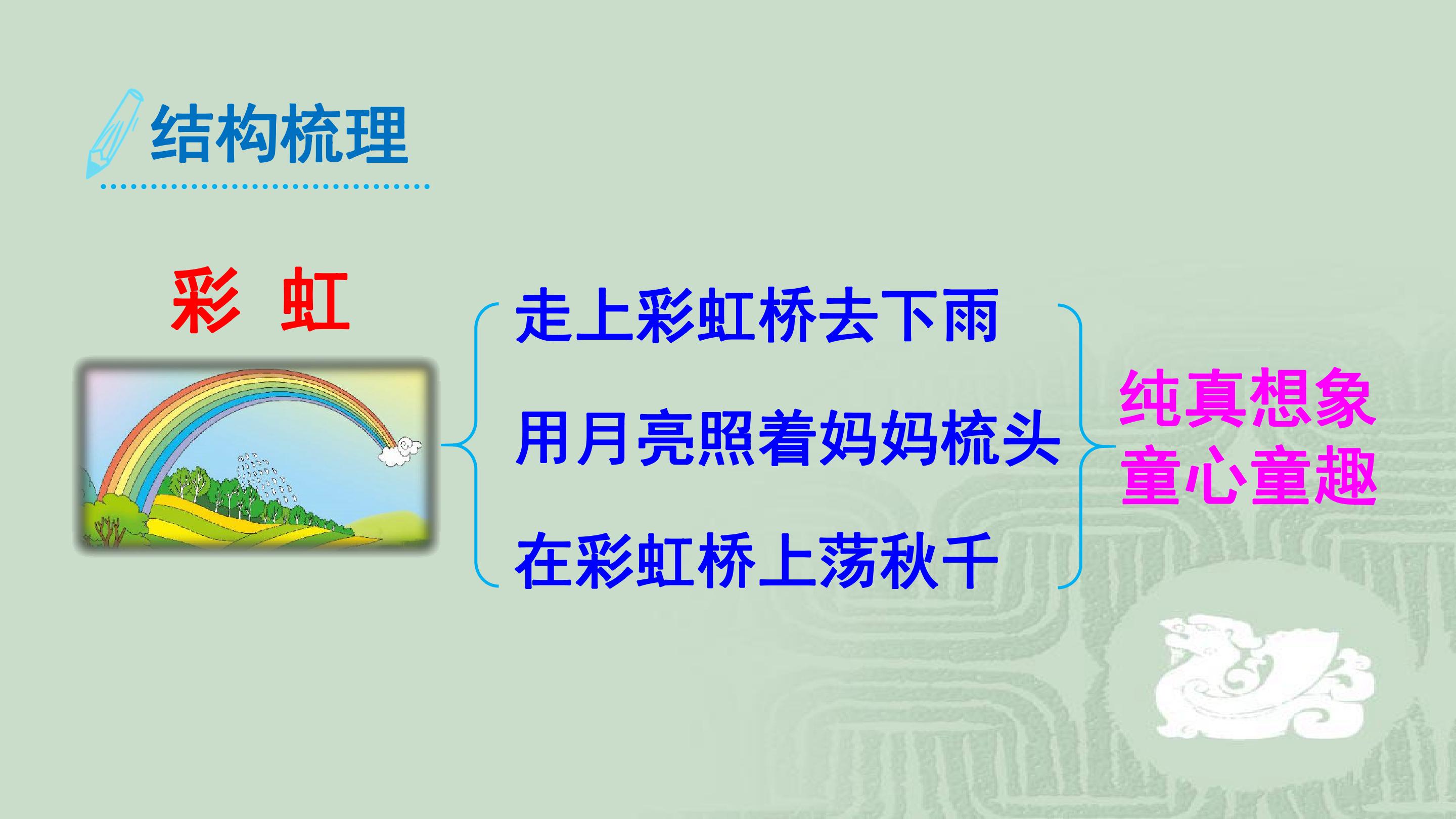 结构梳理

彩 虹

走上彩虹桥去下雨

用月亮照着妈妈梳头

在彩虹桥上荡秋千

纯真想象
童心童趣